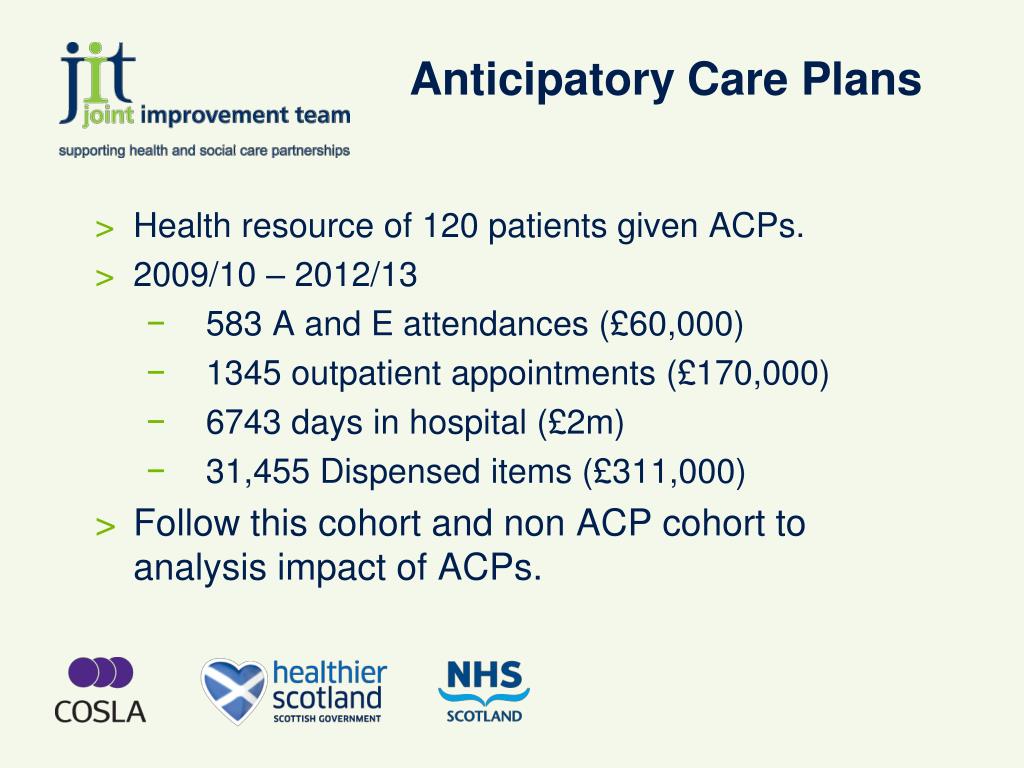 jit
joint improvement team
supporting health and social care partnerships

Anticipatory Care Plans

> Health resource of 120 patients given ACPs.
> 2009/10 – 2012/13
− 583 A and E attendances (£60,000)
− 1345 outpatient appointments (£170,000)
− 6743 days in hospital (£2m)
− 31,455 Dispensed items (£311,000)
> Follow this cohort and non ACP cohort to analysis impact of ACPs.

COSLA

healthier scotland
SCOTTISH GOVERNMENT

NHS
SCOTLAND